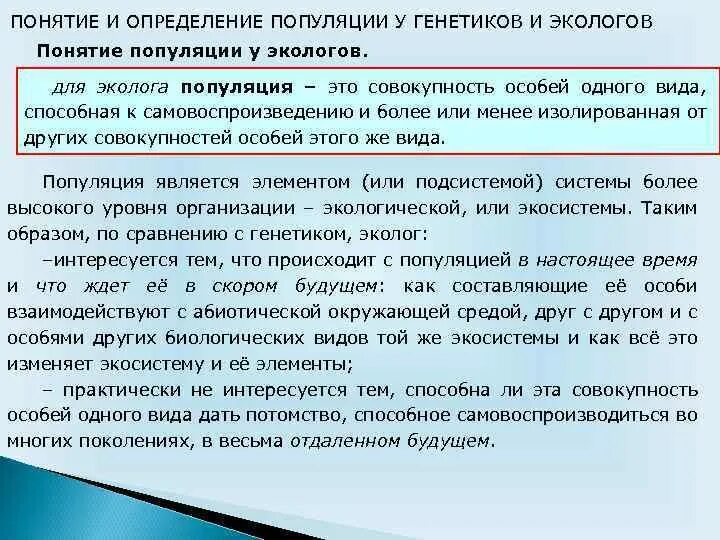 ПОНЯТИЕ И ОПРЕДЕЛЕНИЕ ПОПУЛЯЦИИ У ГЕНЕТИКОВ И ЭКОЛОГОВ

Понятие популяции у экологов.

для эколога популяция – это совокупность особей одного вида, способная к самовоспроизведению и более или менее изолированная от других совокупностей особей этого же вида.

Популяция является элементом (или подсистемой) системы более высокого уровня организации – экологической, или экосистемы. Таким образом, по сравнению с генетиком, эколог:

–интересуется тем, что происходит с популяцией в настоящее время и что ждет её в скором будущем: как составляющие её особи взаимодействуют с абиотической окружающей средой, друг с другом и с особями других биологических видов той же экосистемы и как всё это изменяет экосистему и её элементы;

– практически не интересуется тем, способна ли эта совокупность особей одного вида дать потомство, способное самовоспроизводиться во многих поколениях, в весьма отдаленном будущем.